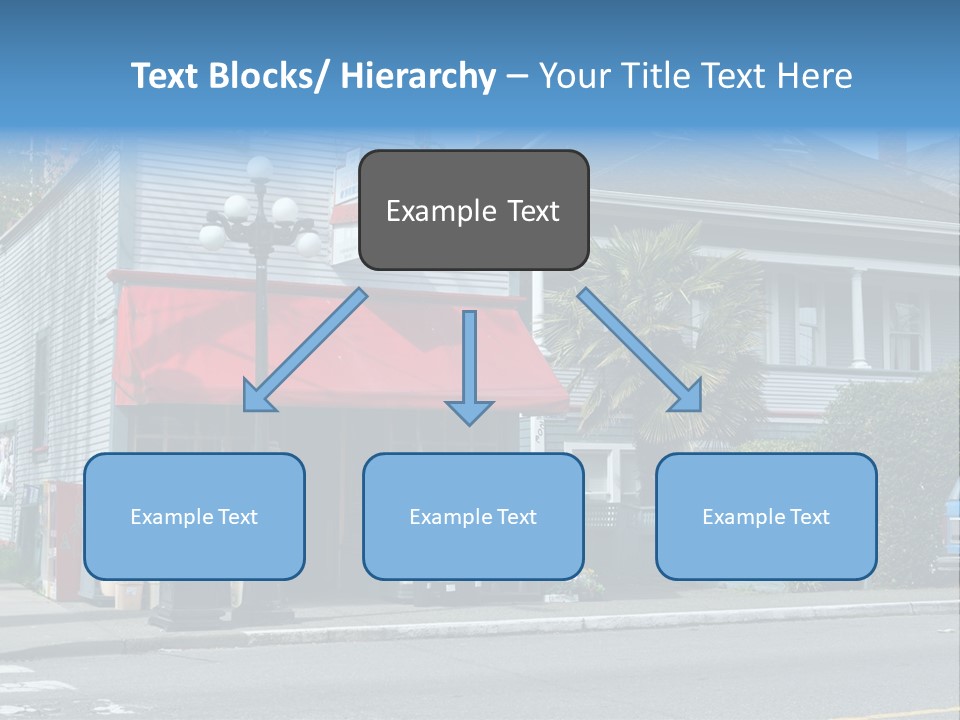 Text Blocks/ Hierarchy – Your Title Text Here

Example Text

Example Text

Example Text

Example Text